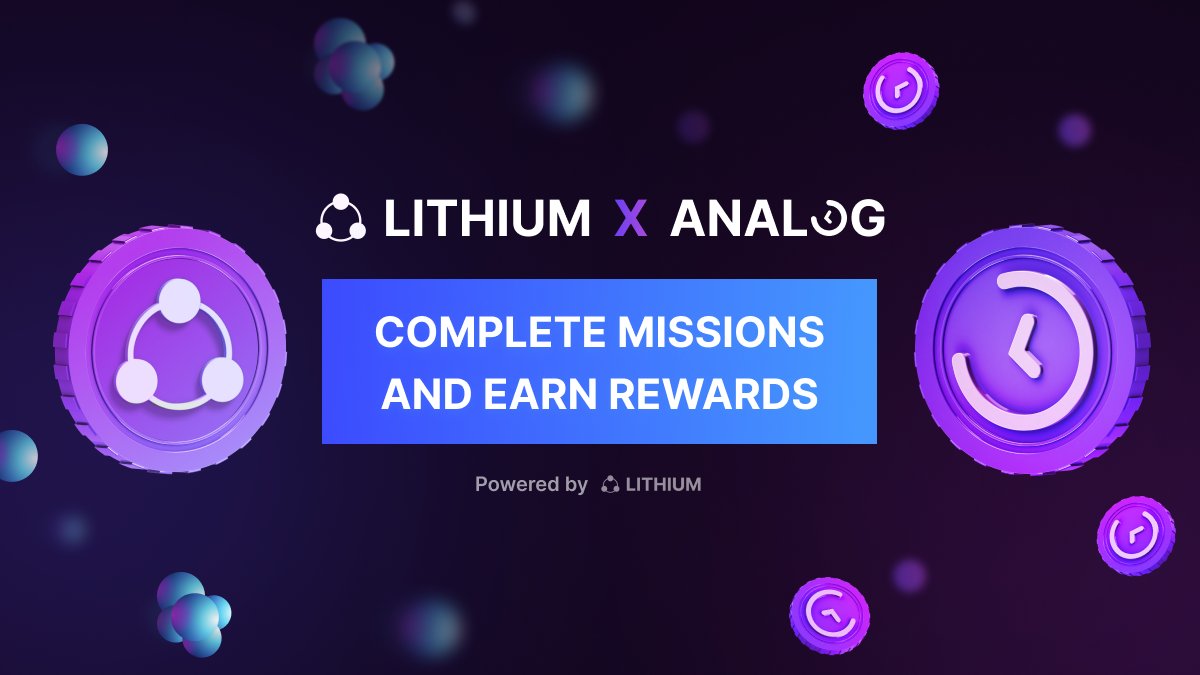 LITHIUM X ANALOG

COMPLETE MISSIONS AND EARN REWARDS

Powered by LITHIUM